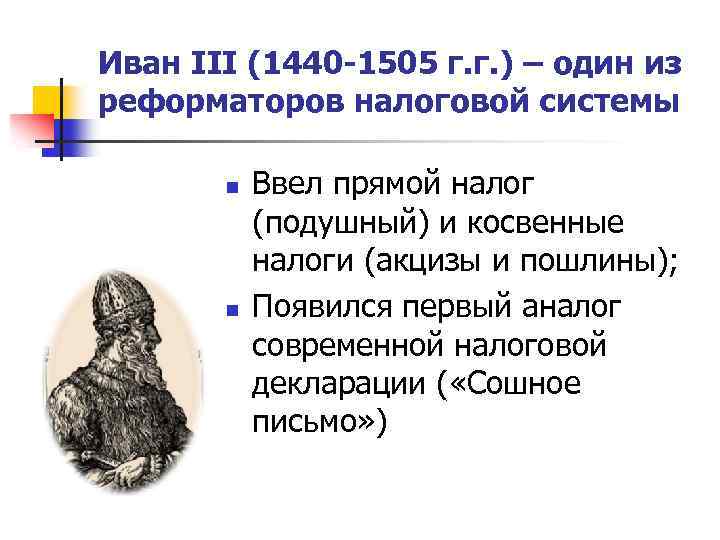 Иван III (1440-1505 г.г.) – один из реформаторов налоговой системы

- Ввел прямой налог (подушный) и косвенные налоги (акцизы и пошлины);
- Появился первый аналог современной налоговой декларации («Сошное письмо»)